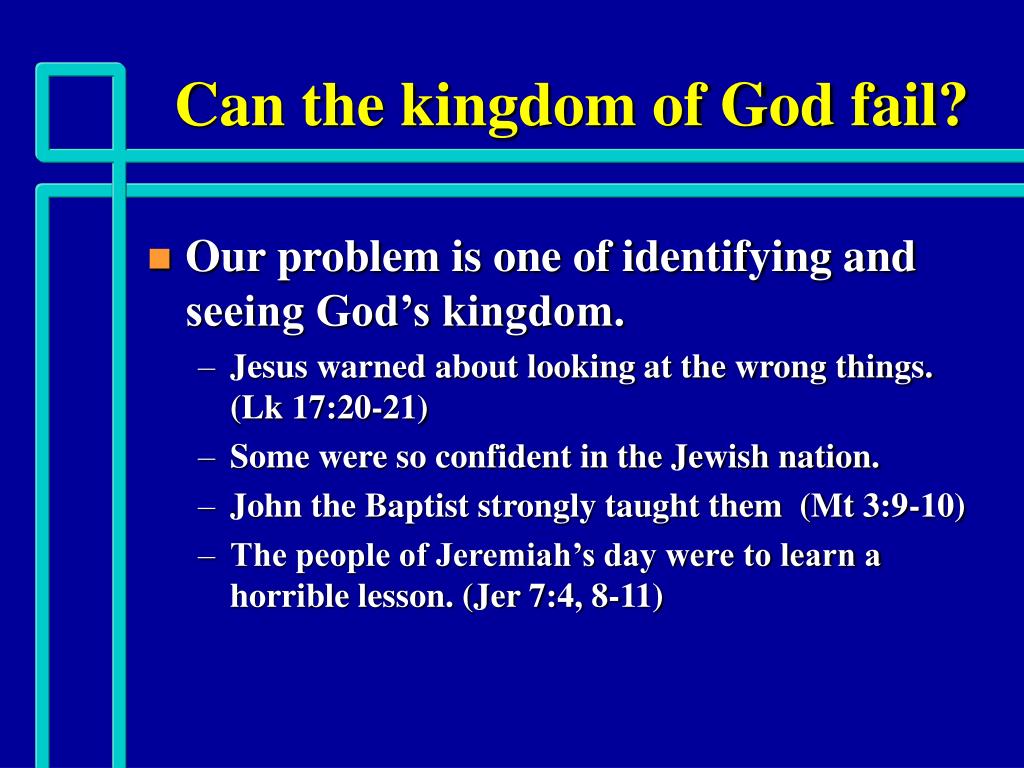 Can the kingdom of God fail?

Our problem is one of identifying and seeing God’s kingdom.

– Jesus warned about looking at the wrong things. (Lk 17:20-21)
– Some were so confident in the Jewish nation.
– John the Baptist strongly taught them (Mt 3:9-10)
– The people of Jeremiah’s day were to learn a horrible lesson. (Jer 7:4, 8-11)